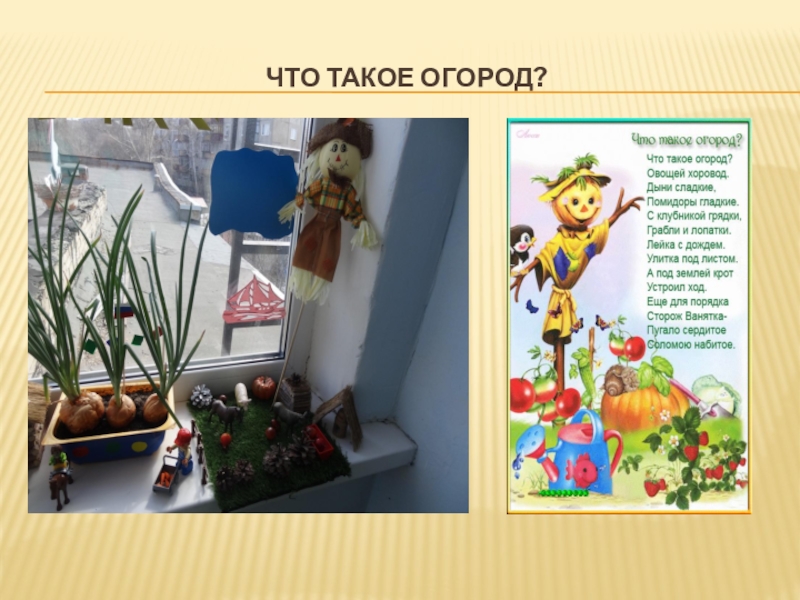 ЧТО ТАКОЕ ОГОРОД?

Что такое огород?

Что такое огород?
Овощей хоровод.
Дыни сладкие,
Помидоры гладкие.
С клубникой грядки,
Грабли и лопатки.
Лейка с дождем.
Улитка под листом.
А под землей крот
Устроил ход.
Еще для порядка
Сторож Ванятка-
Пугало сердитое
Соломою набитое.